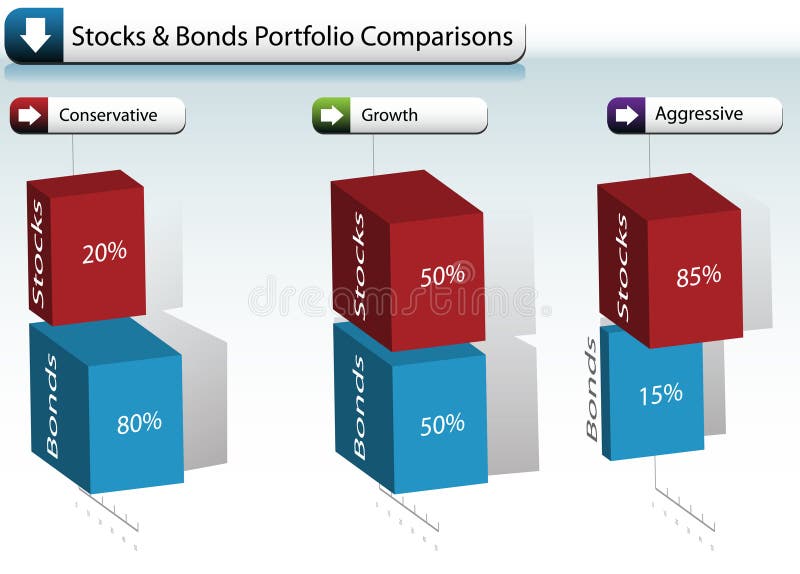 Stocks & Bonds Portfolio Comparisons

Conservative

Stocks
20%

Bonds
80%

Growth

Stocks
50%

Bonds
50%

Aggressive

Stocks
85%

Bonds
15%

dreamstime